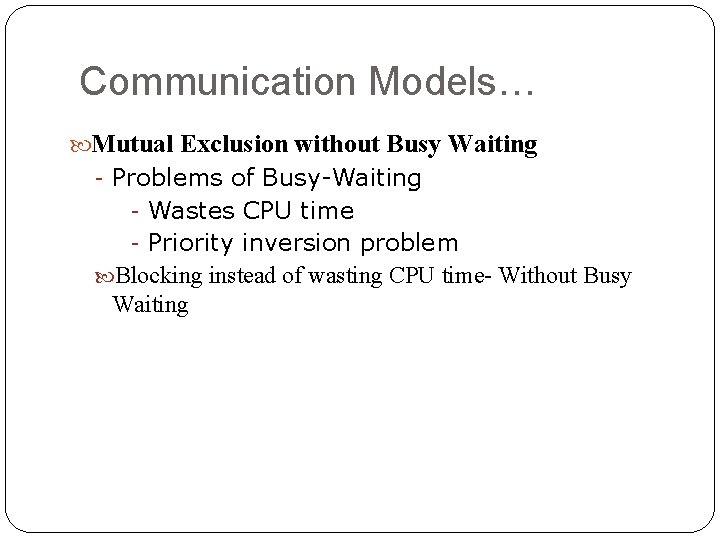 Communication Models…

Mutual Exclusion without Busy Waiting

- Problems of Busy-Waiting

- Wastes CPU time

- Priority inversion problem

Blocking instead of wasting CPU time- Without Busy Waiting